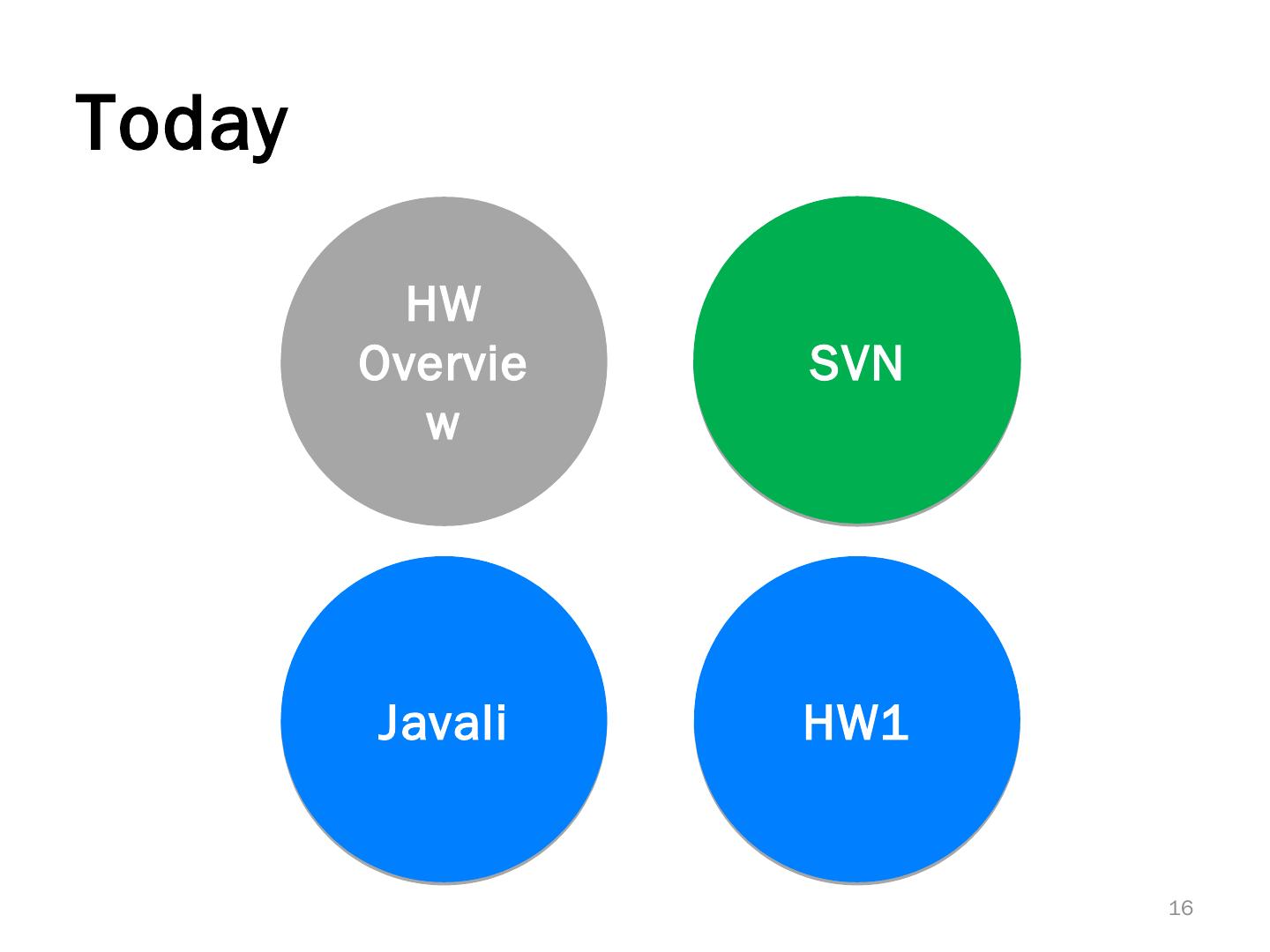 Today

HW Overview

SVN

Javali

HW1

16